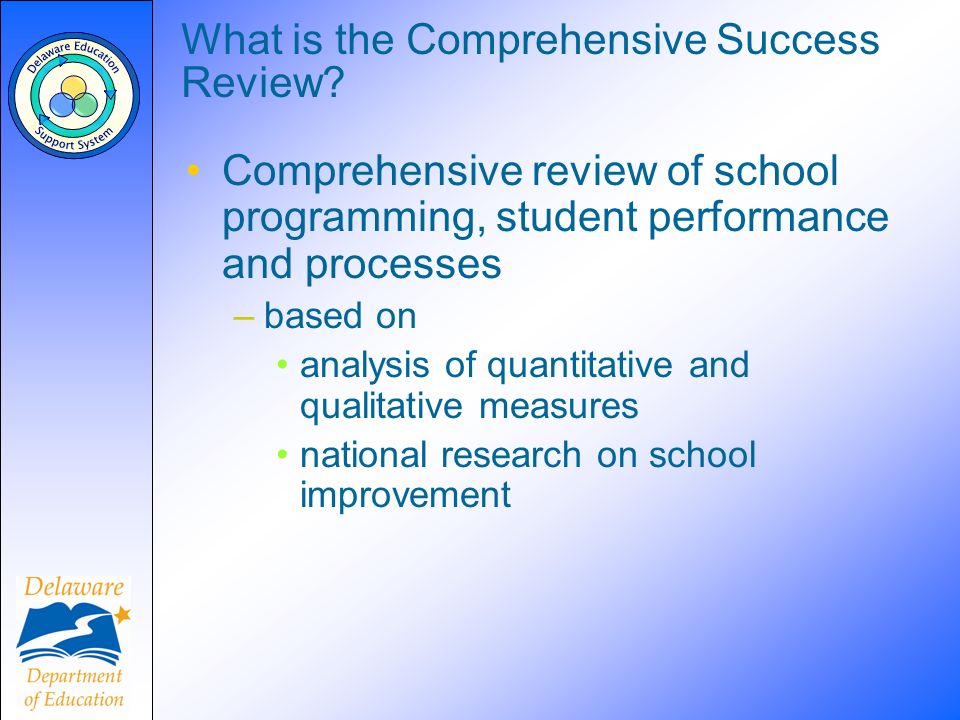 Delaware Education Support System

What is the Comprehensive Success Review?

• Comprehensive review of school programming, student performance and processes
– based on
• analysis of quantitative and qualitative measures
• national research on school improvement

Delaware Department of Education